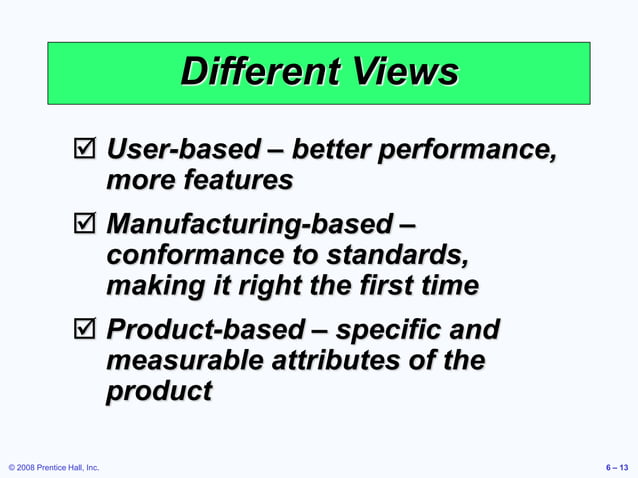 Different Views

☑ User-based – better performance, more features

☑ Manufacturing-based – conformance to standards, making it right the first time

☑ Product-based – specific and measurable attributes of the product

© 2008 Prentice Hall, Inc.

6 – 13